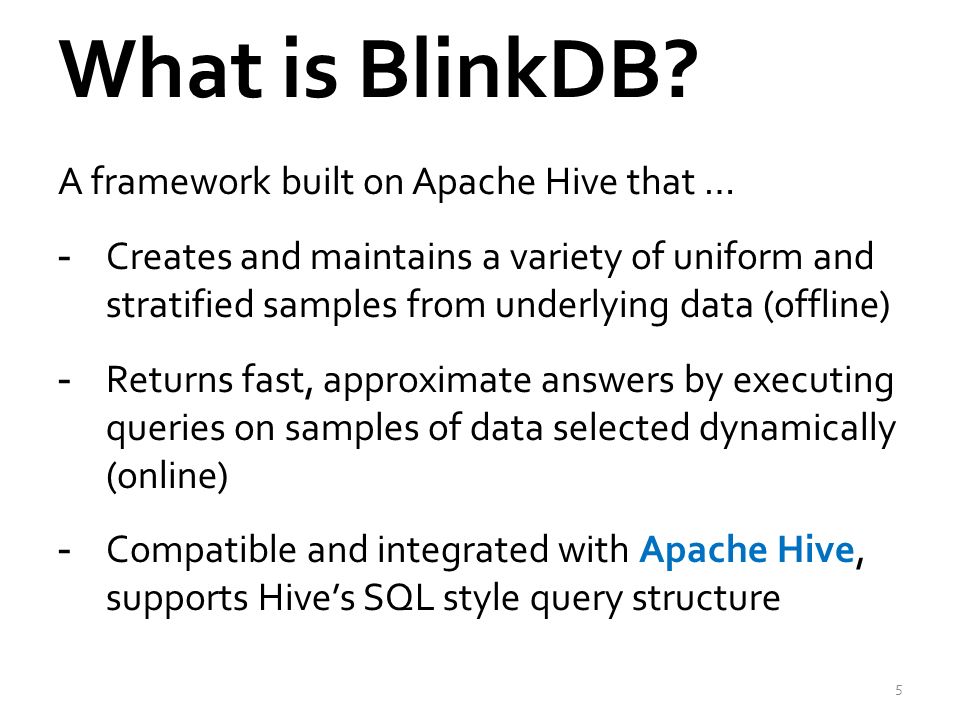 What is BlinkDB?

A framework built on Apache Hive that …

- Creates and maintains a variety of uniform and stratified samples from underlying data (offline)

- Returns fast, approximate answers by executing queries on samples of data selected dynamically (online)

- Compatible and integrated with Apache Hive, supports Hive's SQL style query structure

5